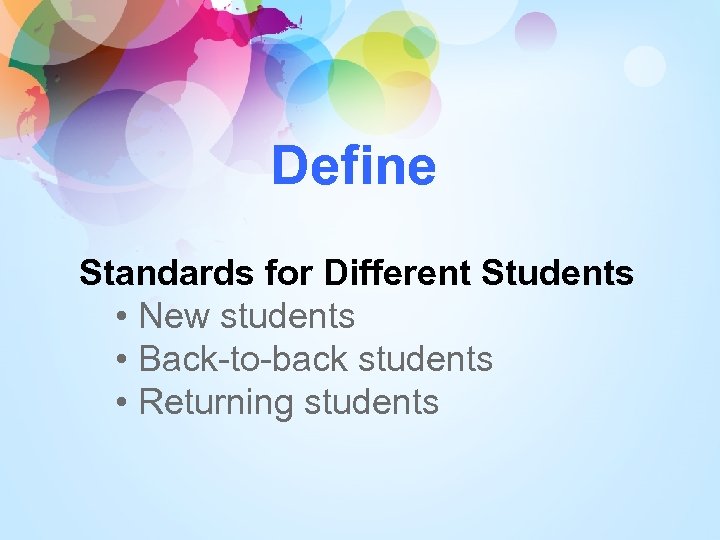 Define

Standards for Different Students
• New students
• Back-to-back students
• Returning students